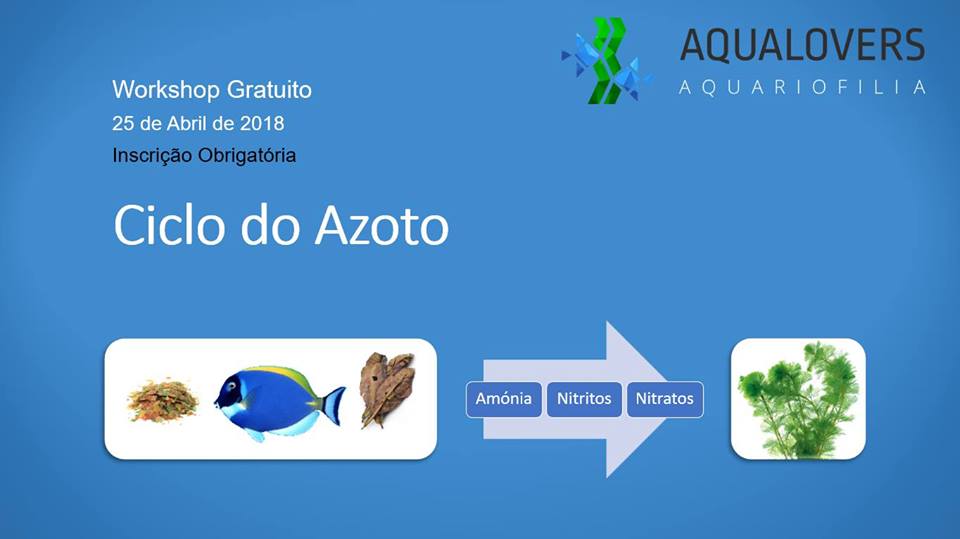 AQUALOVERS
AQUARIOFILIA

Workshop Gratuito
25 de Abril de 2018
Inscrição Obrigatória

Ciclo do Azoto

Amónia
Nitritos
Nitratos